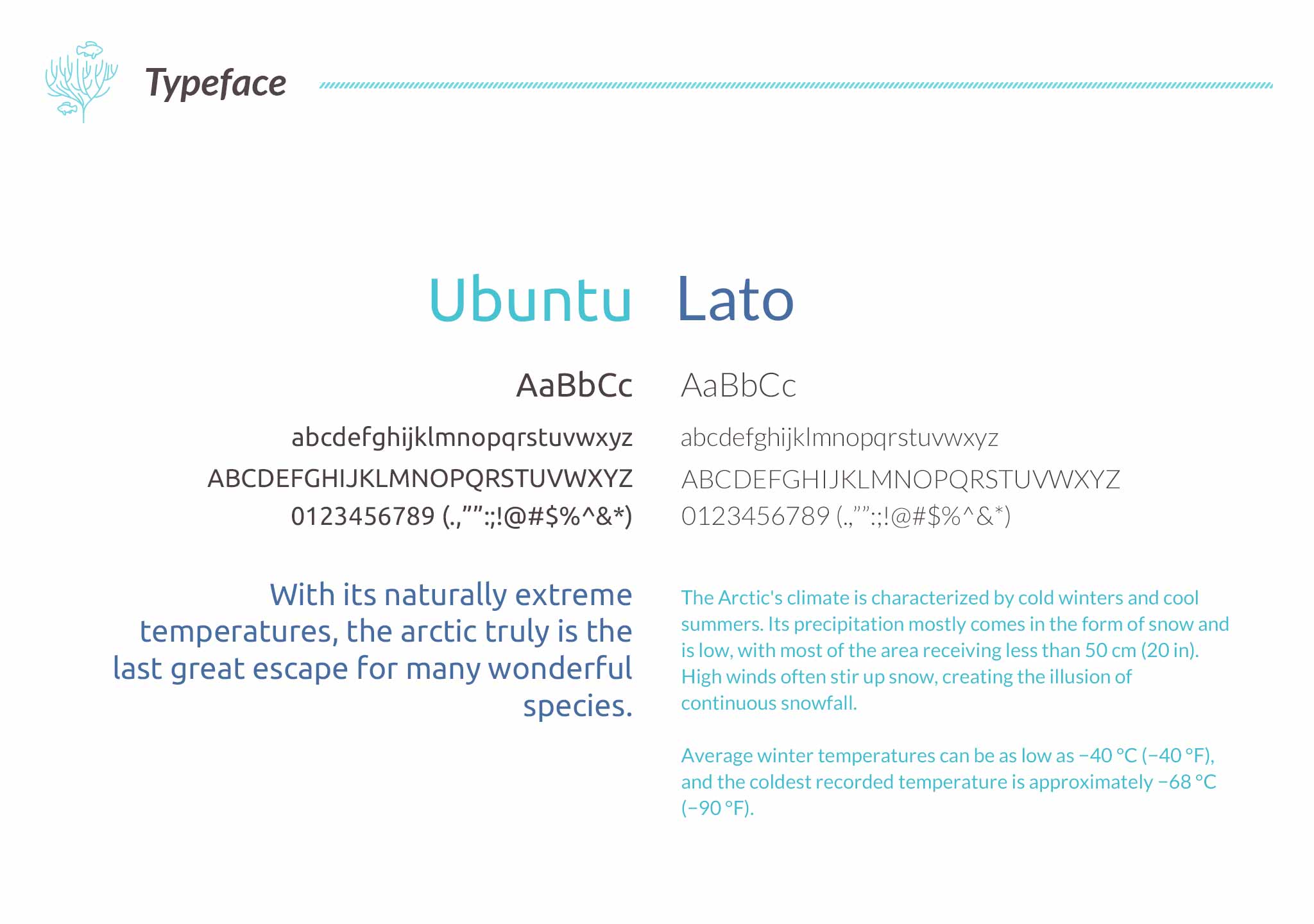 Typeface

Ubuntu

AaBbCc

abcdefghijklmnopqrstuvwxyz

ABCDEFGHIJKLMNOPQRSTUVWXYZ

0123456789 (.,"":;!@#$%^&*)

With its naturally extreme temperatures, the arctic truly is the last great escape for many wonderful species.

Lato

AaBbCc

abcdefghijklmnopqrstuvwxyz

ABCDEFGHIJKLMNOPQRSTUVWXYZ

0123456789 (.,"":;!@#$%^&*)

The Arctic's climate is characterized by cold winters and cool summers. Its precipitation mostly comes in the form of snow and is low, with most of the area receiving less than 50 cm (20 in). High winds often stir up snow, creating the illusion of continuous snowfall.

Average winter temperatures can be as low as −40 °C (−40 °F), and the coldest recorded temperature is approximately −68 °C (−90 °F).